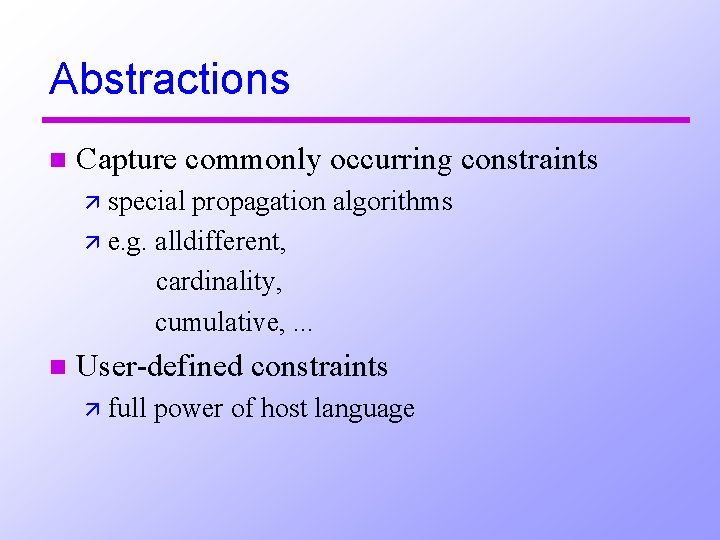 Abstractions

Capture commonly occurring constraints

special propagation algorithms

e.g. alldifferent,
cardinality,
cumulative, ...

User-defined constraints

full power of host language